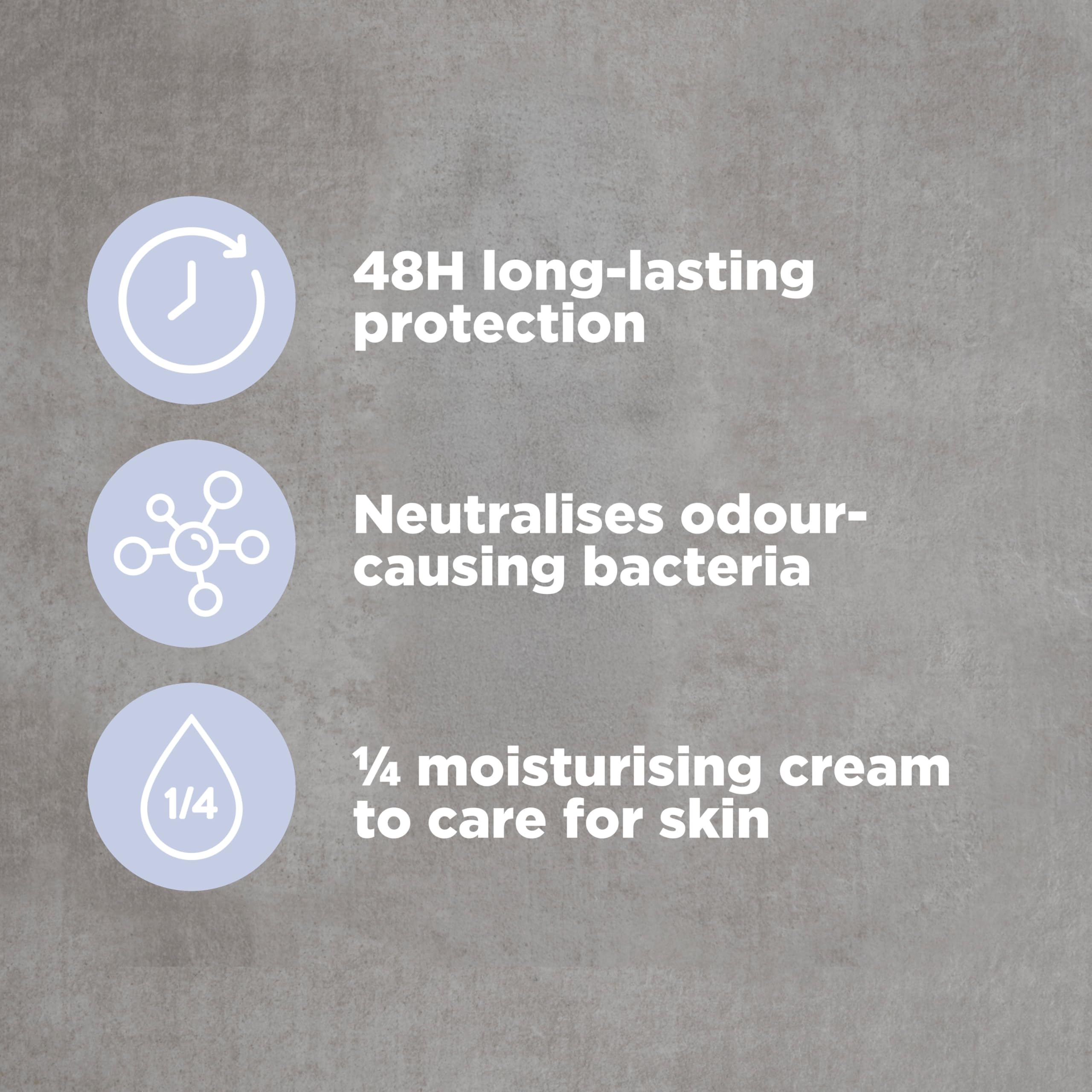 48H long-lasting protection

Neutralises odour-causing bacteria

1/4

¼ moisturising cream to care for skin